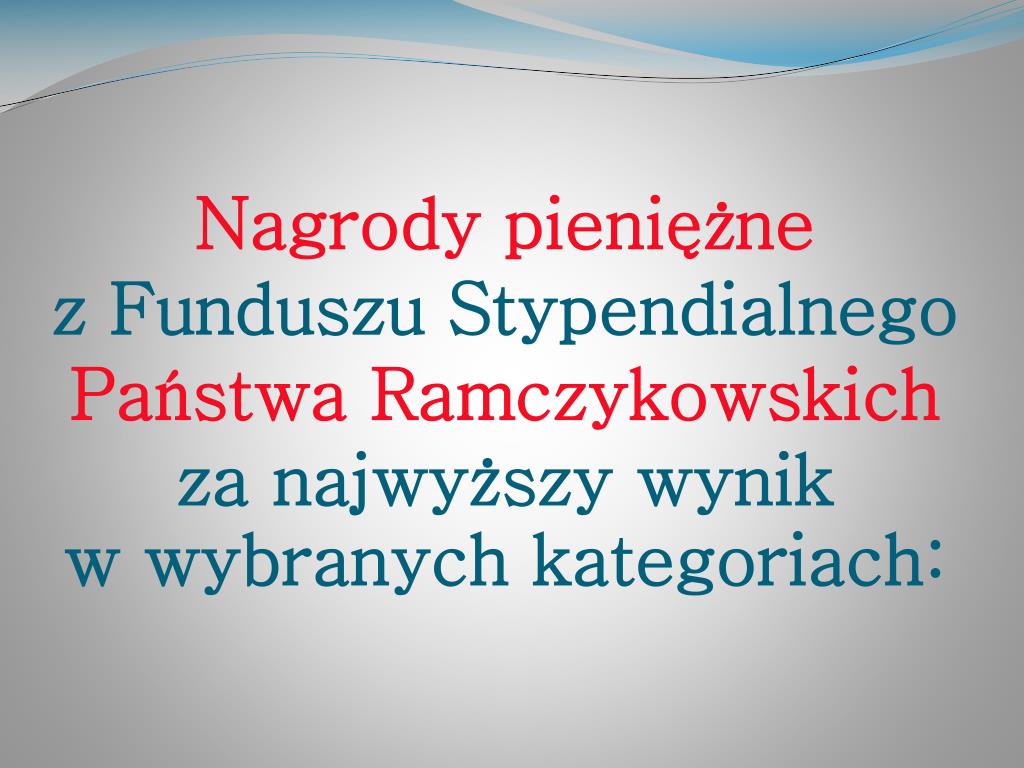 Nagrody pieniężne
z Funduszu Stypendialnego
Państwa Ramczykowskich
za najwyższy wynik
w wybranych kategoriach: